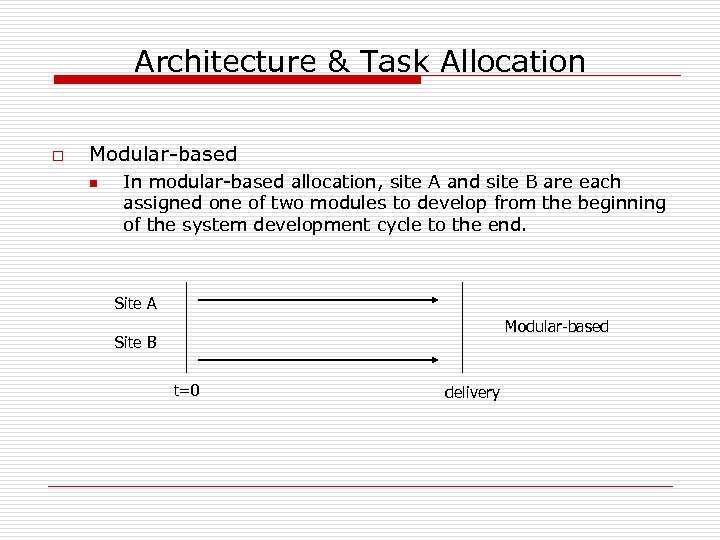 Architecture & Task Allocation

Modular-based

In modular-based allocation, site A and site B are each assigned one of two modules to develop from the beginning of the system development cycle to the end.

Site A

Site B

Modular-based

t=0

delivery